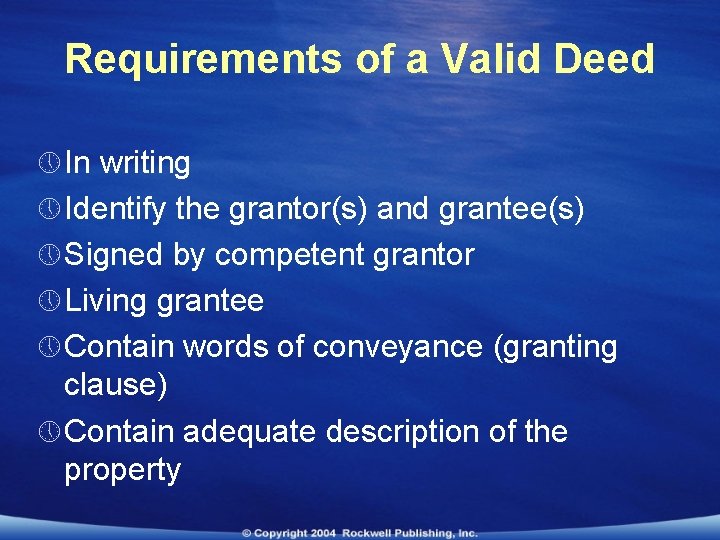 Requirements of a Valid Deed

In writing
Identify the grantor(s) and grantee(s)
Signed by competent grantor
Living grantee
Contain words of conveyance (granting clause)
Contain adequate description of the property

© Copyright 2004 Rockwell Publishing, Inc.